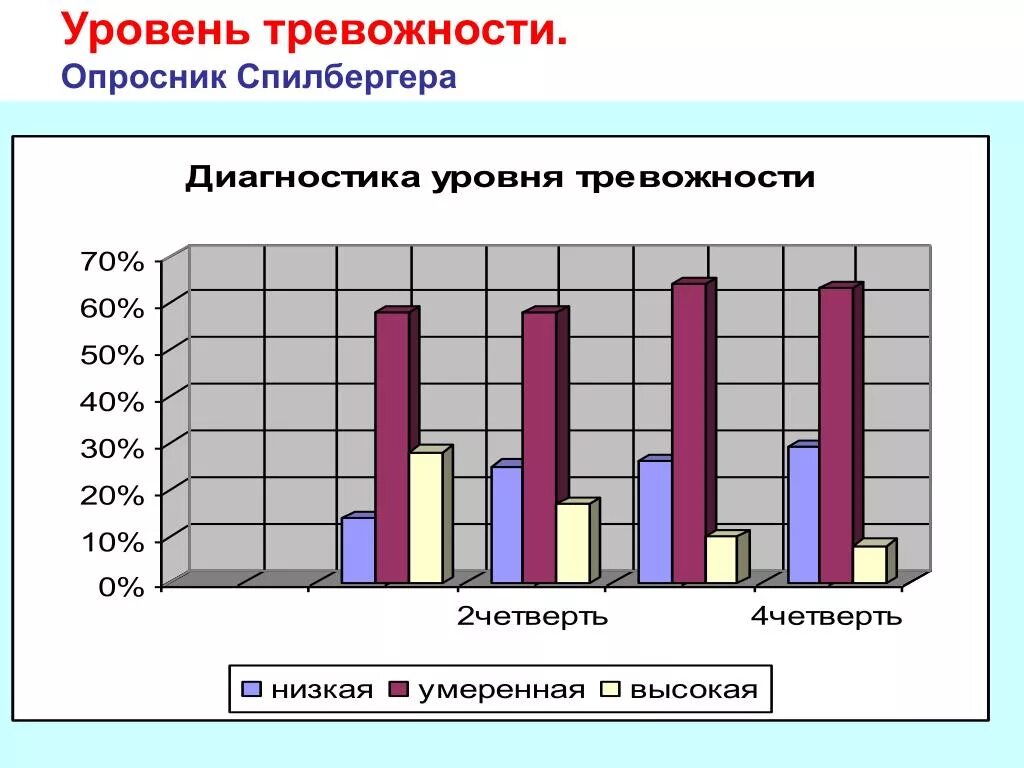 Уровень тревожности.
Опросник Спилбергера

Диагностика уровня тревожности

70%
60%
50%
40%
30%
20%
10%
0%

2четверть
4четверть

низкая умеренная высокая